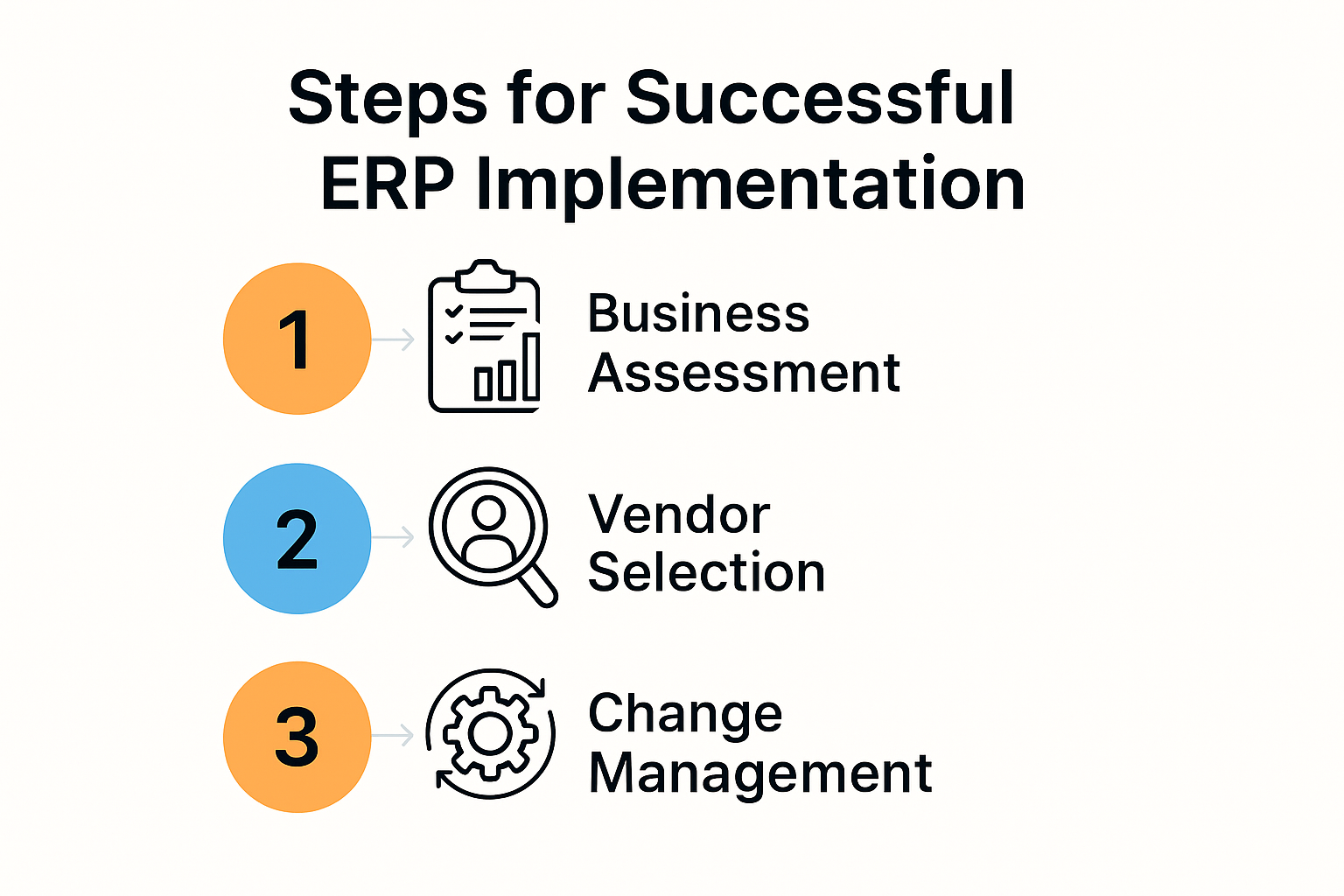 Steps for Successful ERP Implementation

1

Business Assessment

2

Vendor Selection

3

Change Management